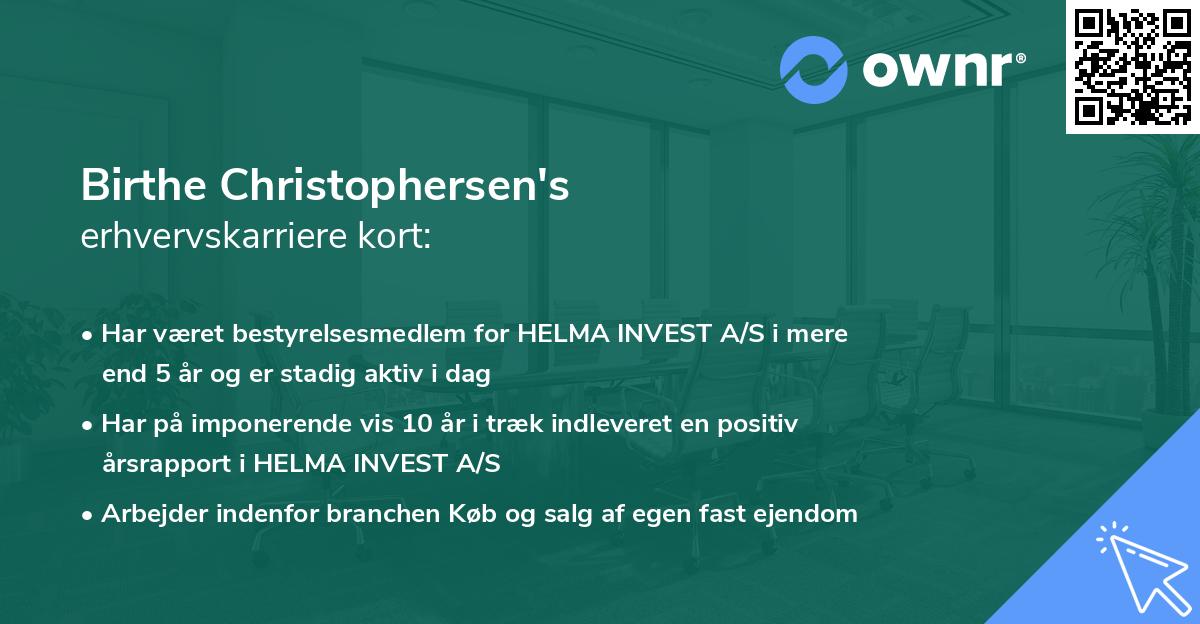 ownr®

Birthe Christophersen's
erhvervskarriere kort:

• Har været bestyrelsesmedlem for HELMA INVEST A/S i mere end 5 år og er stadig aktiv i dag

• Har på imponerende vis 10 år i træk indleveret en positiv årsrapport i HELMA INVEST A/S

• Arbejder indenfor branchen Køb og salg af egen fast ejendom